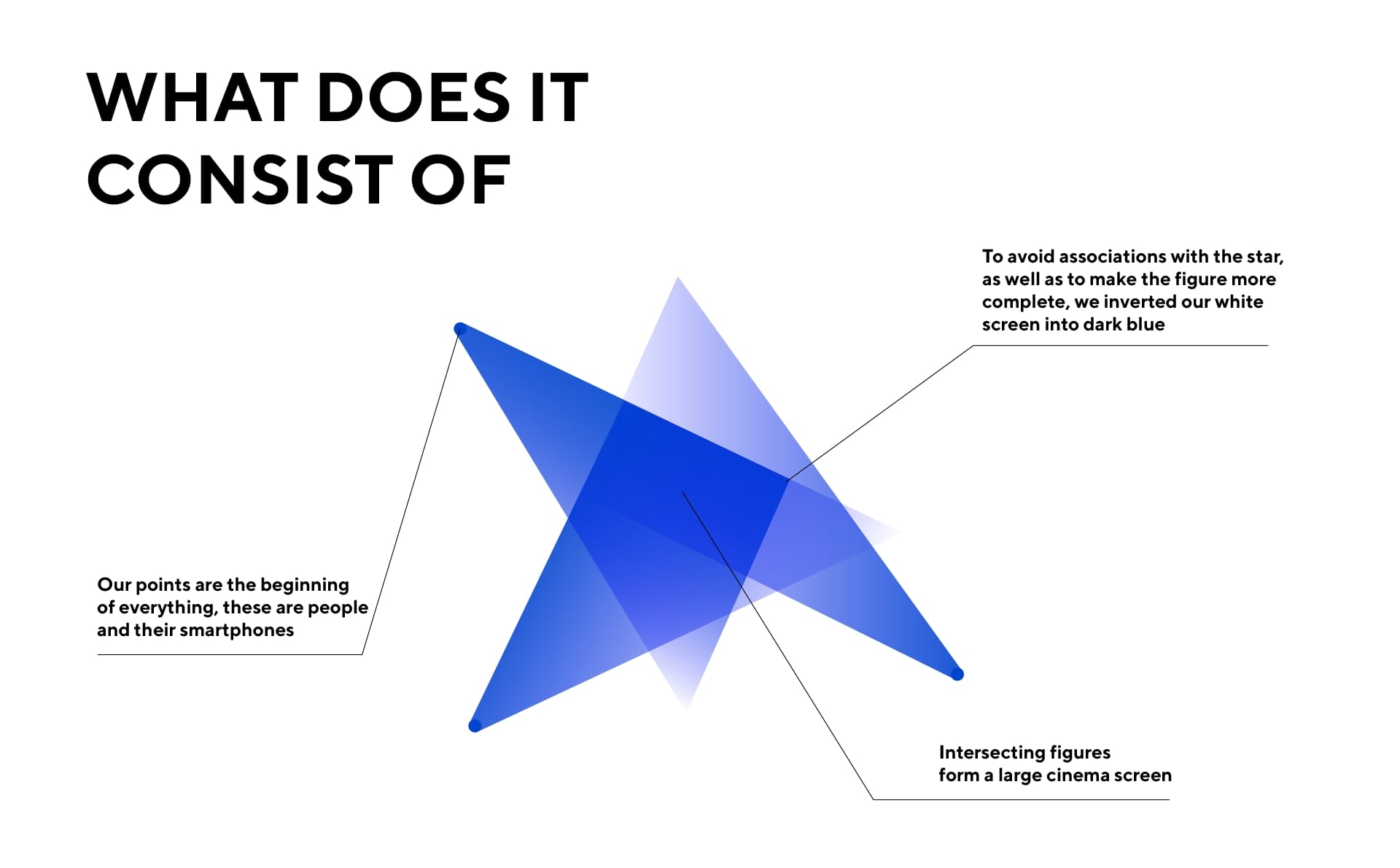 WHAT DOES IT CONSIST OF

To avoid associations with the star, as well as to make the figure more complete, we inverted our white screen into dark blue

Our points are the beginning of everything, these are people and their smartphones

Intersecting figures form a large cinema screen